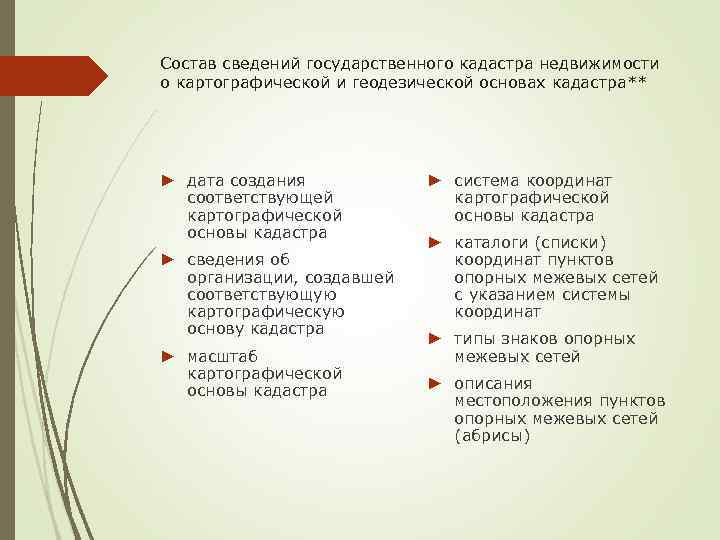 Состав сведений государственного кадастра недвижимости о картографической и геодезической основах кадастра**

► дата создания соответствующей картографической основы кадастра

► сведения об организации, создавшей соответствующую картографическую основу кадастра

► масштаб картографической основы кадастра

► система координат картографической основы кадастра

► каталоги (списки) координат пунктов опорных межевых сетей с указанием системы координат

► типы знаков опорных межевых сетей

► описания местоположения пунктов опорных межевых сетей (абрисы)